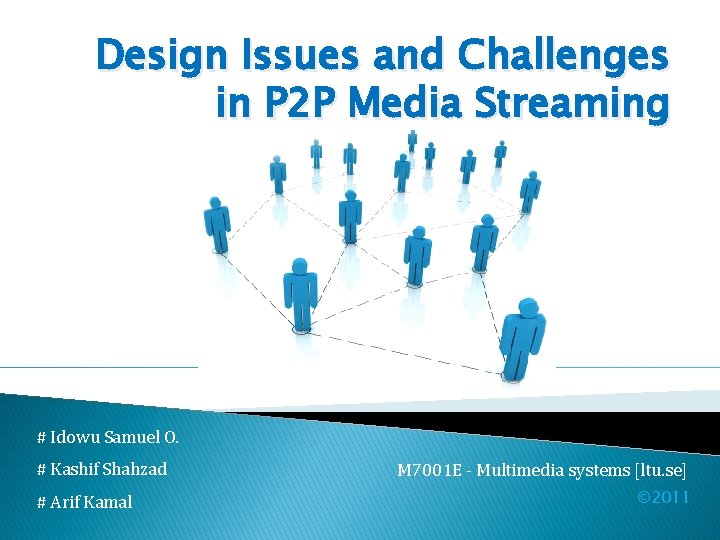 Design Issues and Challenges in P2P Media Streaming

# Idowu Samuel O.

# Kashif Shahzad

# Arif Kamal

M7001E - Multimedia systems [ltu.se]

©2011